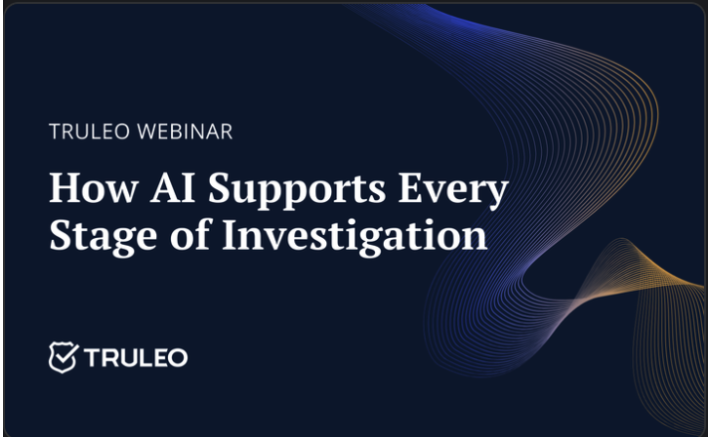 TRULEO WEBINAR

How AI Supports Every Stage of Investigation

TRULEO